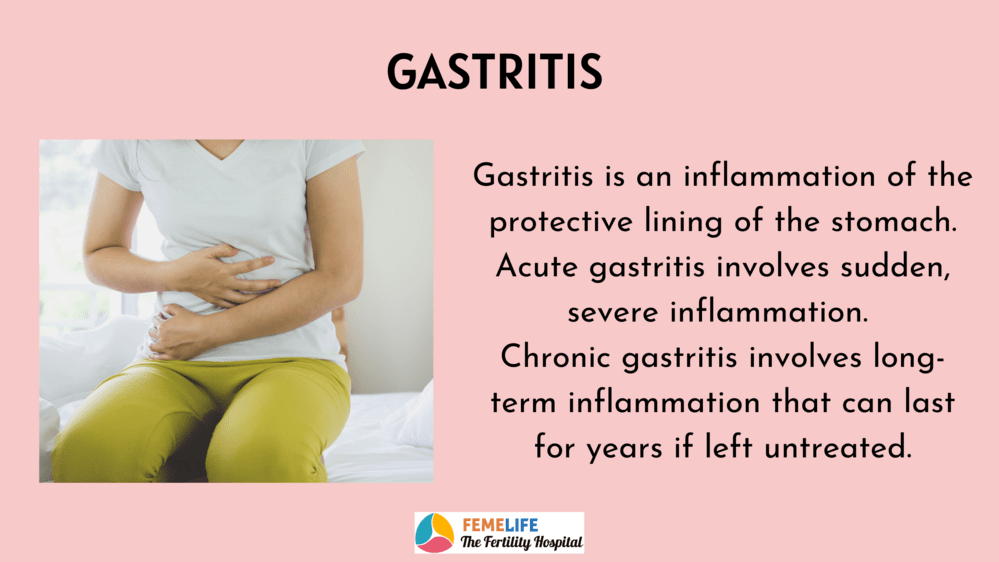 GASTRITIS

Gastritis is an inflammation of the protective lining of the stomach. Acute gastritis involves sudden, severe inflammation.
Chronic gastritis involves long-term inflammation that can last for years if left untreated.

FEMELIFE
The Fertility Hospital